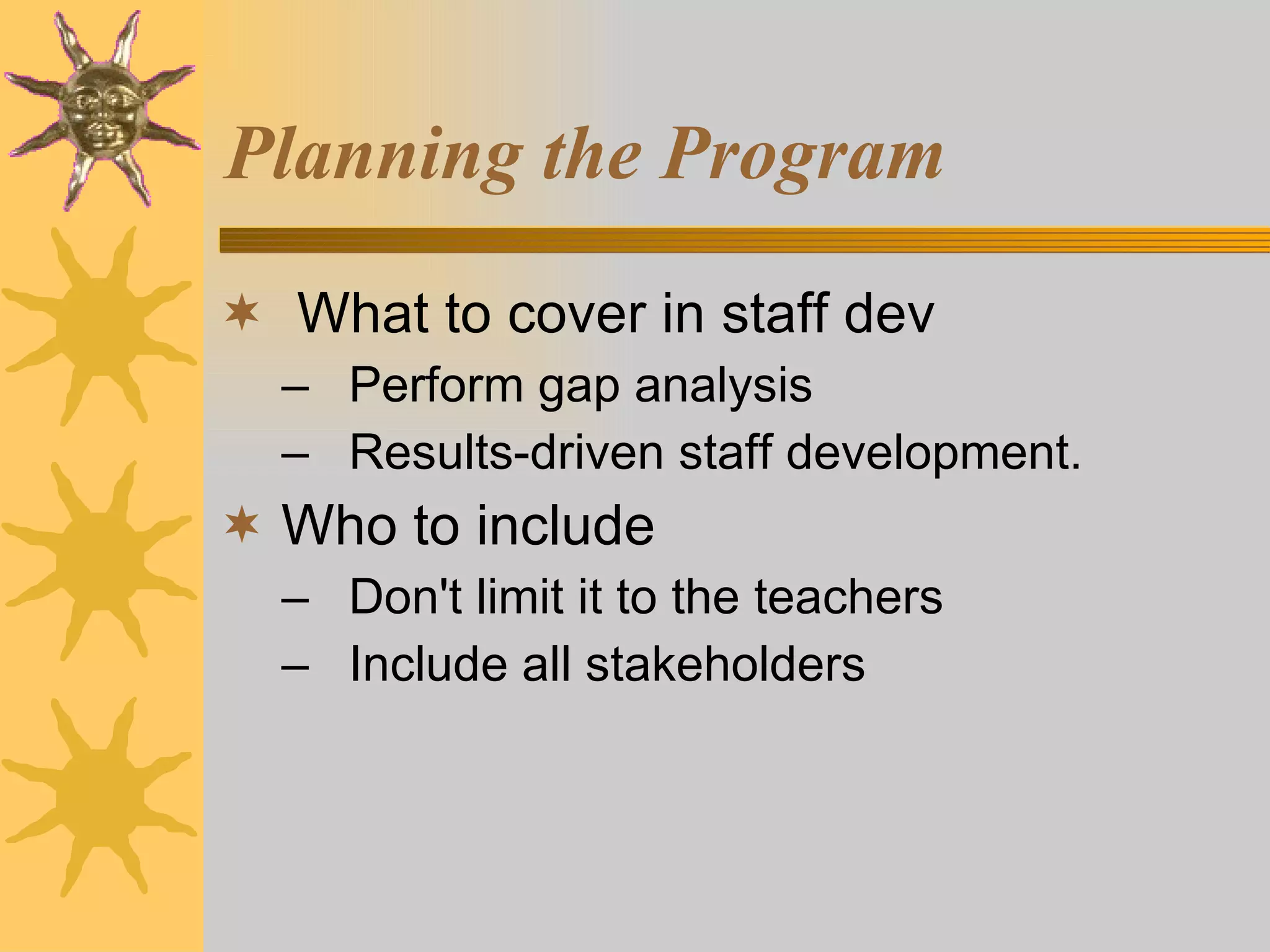 Planning the Program

✶ What to cover in staff dev
– Perform gap analysis
– Results-driven staff development.

✶ Who to include
– Don't limit it to the teachers
– Include all stakeholders